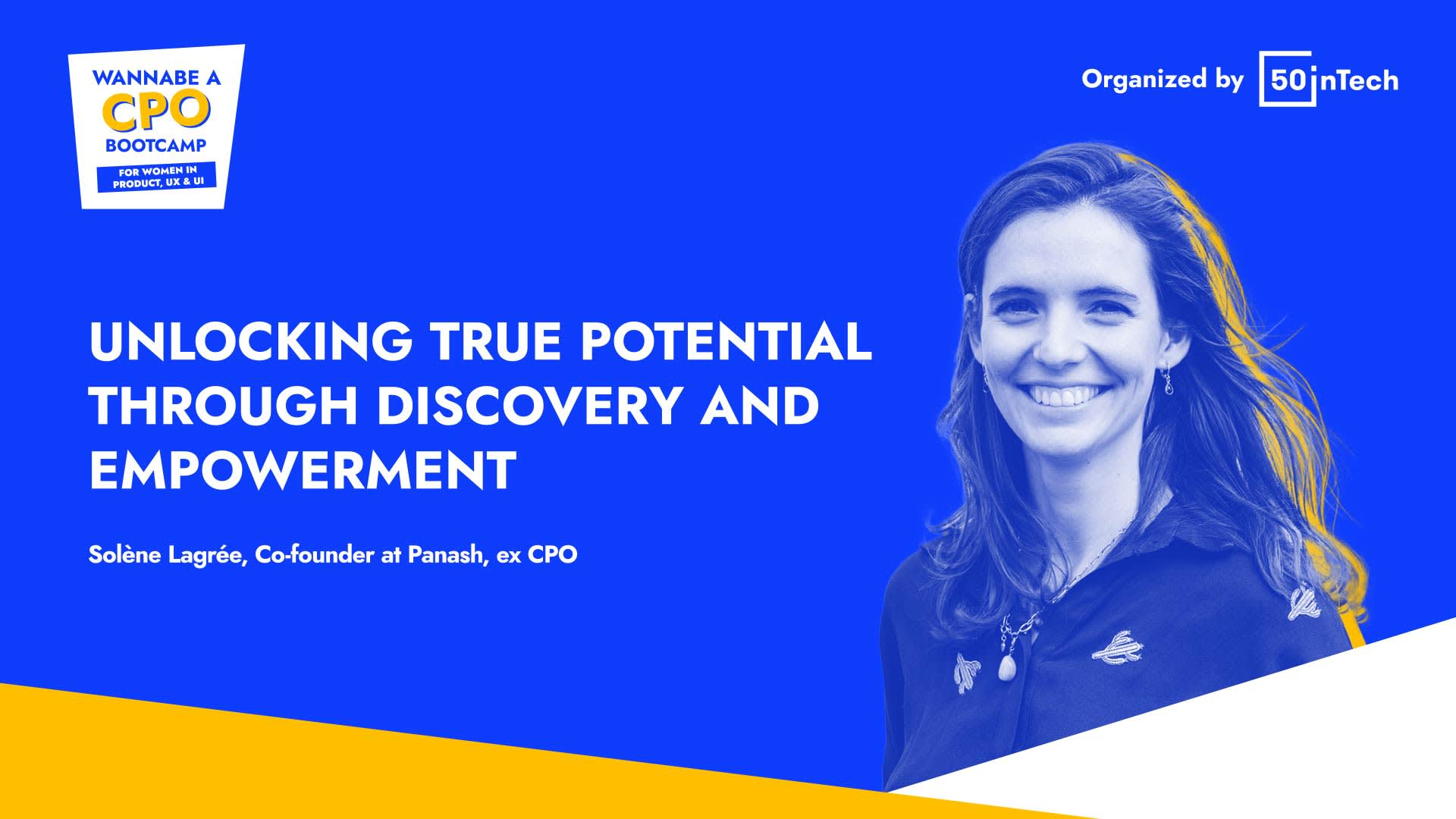 WANNABE A
CPO
BOOTCAMP
FOR WOMEN IN PRODUCT, UX & UI

Organized by 50inTech

UNLOCKING TRUE POTENTIAL THROUGH DISCOVERY AND EMPOWERMENT

Solène Lagrée, Co-founder at Panash, ex CPO